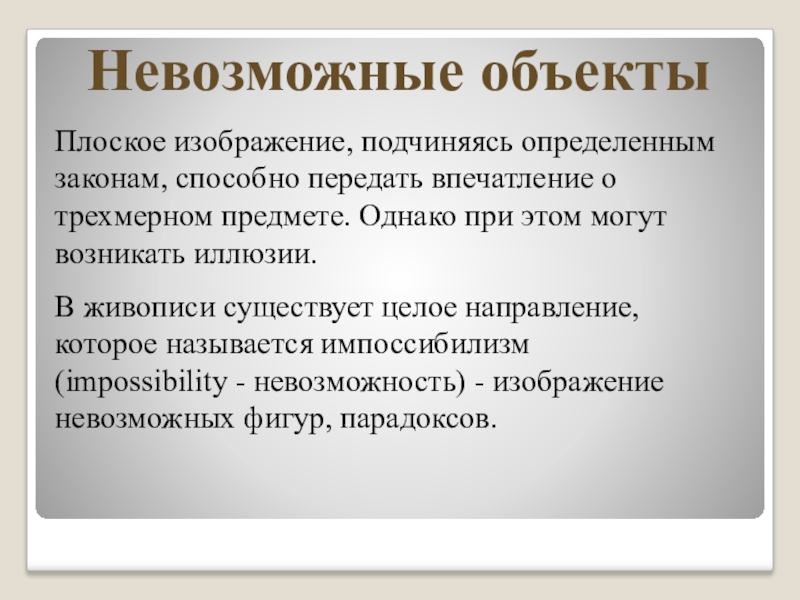 Невозможные объекты

Плоское изображение, подчиняясь определенным законам, способно передать впечатление о трехмерном предмете. Однако при этом могут возникать иллюзии.

В живописи существует целое направление, которое называется импоссибилизм (impossibility - невозможность) - изображение невозможных фигур, парадоксов.